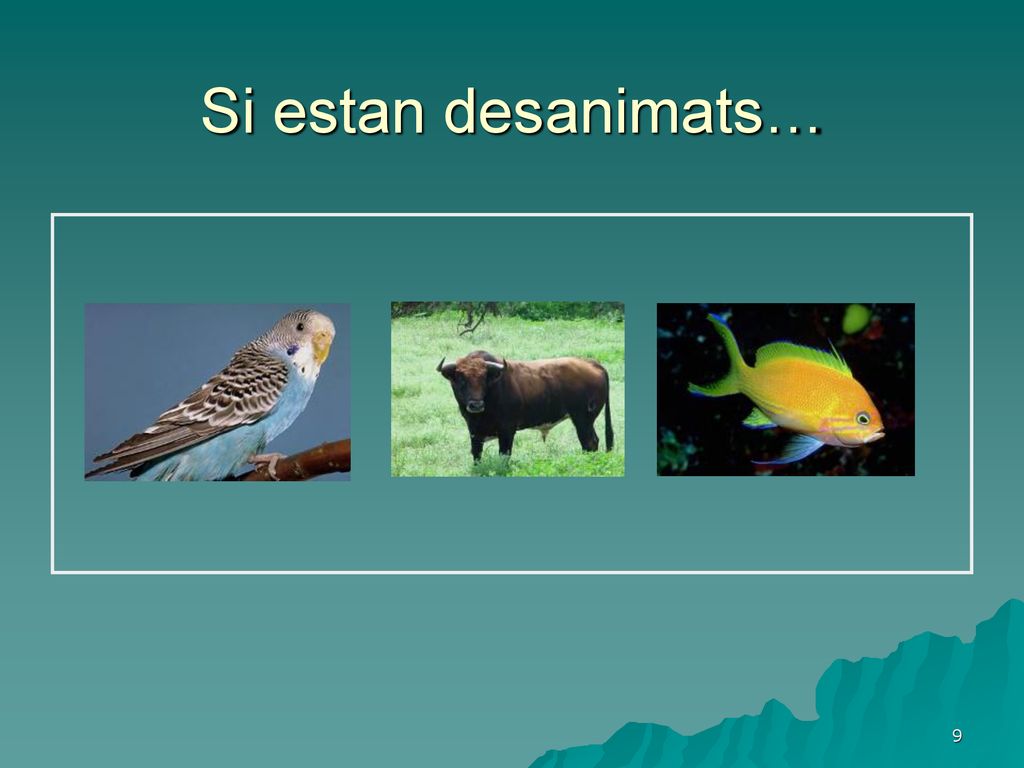 Si estan desanimats…

9